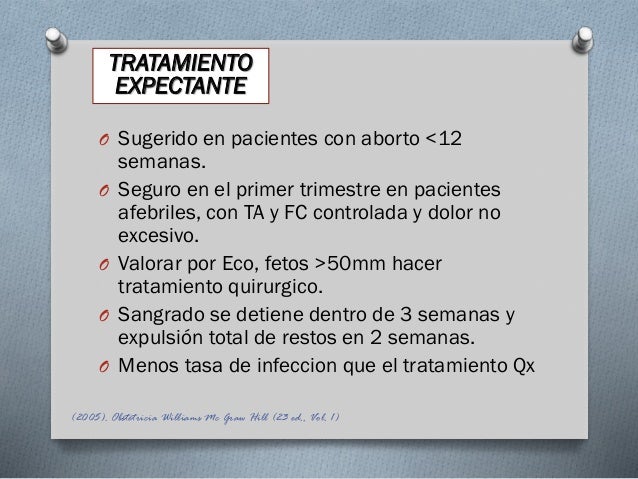 TRATAMIENTO EXPECTANTE

O Sugerido en pacientes con aborto <12 semanas.

O Seguro en el primer trimestre en pacientes afebriles, con TA y FC controlada y dolor no excesivo.

O Valorar por Eco, fetos >50mm hacer tratamiento quirurgico.

O Sangrado se detiene dentro de 3 semanas y expulsión total de restos en 2 semanas.

O Menos tasa de infeccion que el tratamiento Qx

(2005). Obstetricia Williams Mc Graw Hill (23 ed., Vol. 1)